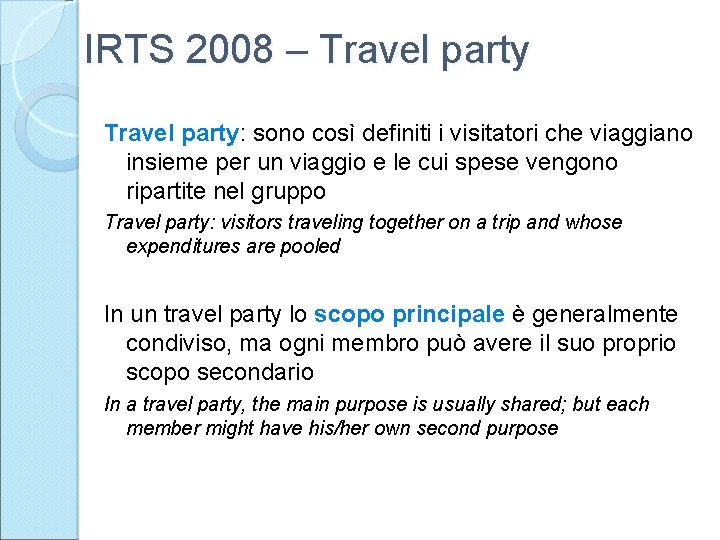 IRTS 2008 – Travel party

Travel party: sono così definiti i visitatori che viaggiano insieme per un viaggio e le cui spese vengono ripartite nel gruppo

Travel party: visitors traveling together on a trip and whose expenditures are pooled

In un travel party lo scopo principale è generalmente condiviso, ma ogni membro può avere il suo proprio scopo secondario

In a travel party, the main purpose is usually shared; but each member might have his/her own second purpose